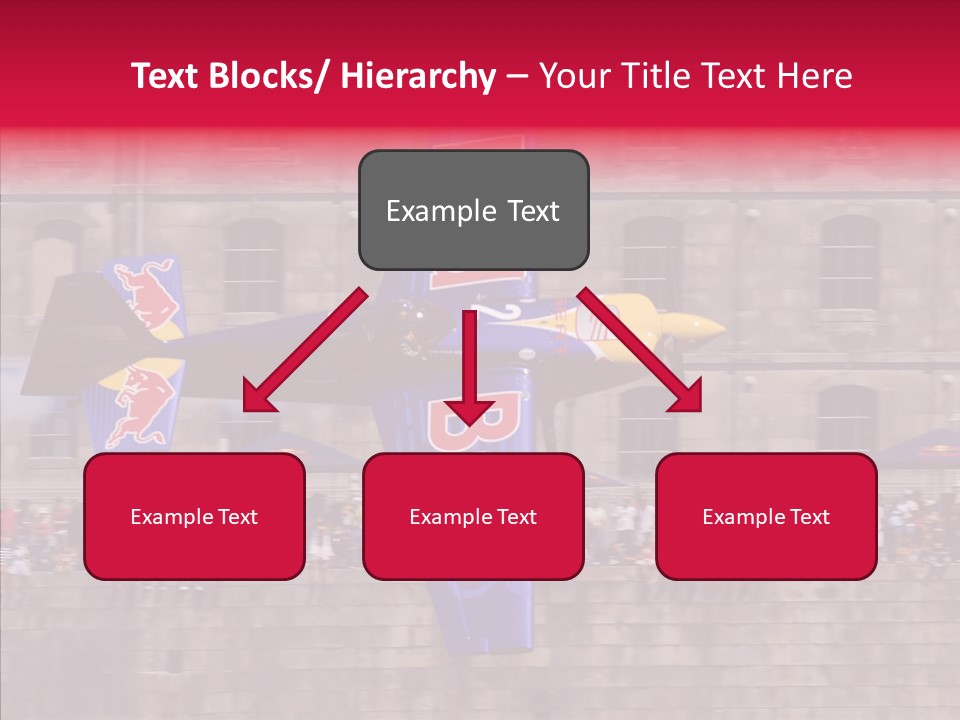 Text Blocks/ Hierarchy – Your Title Text Here

Example Text

Example Text

Example Text

Example Text